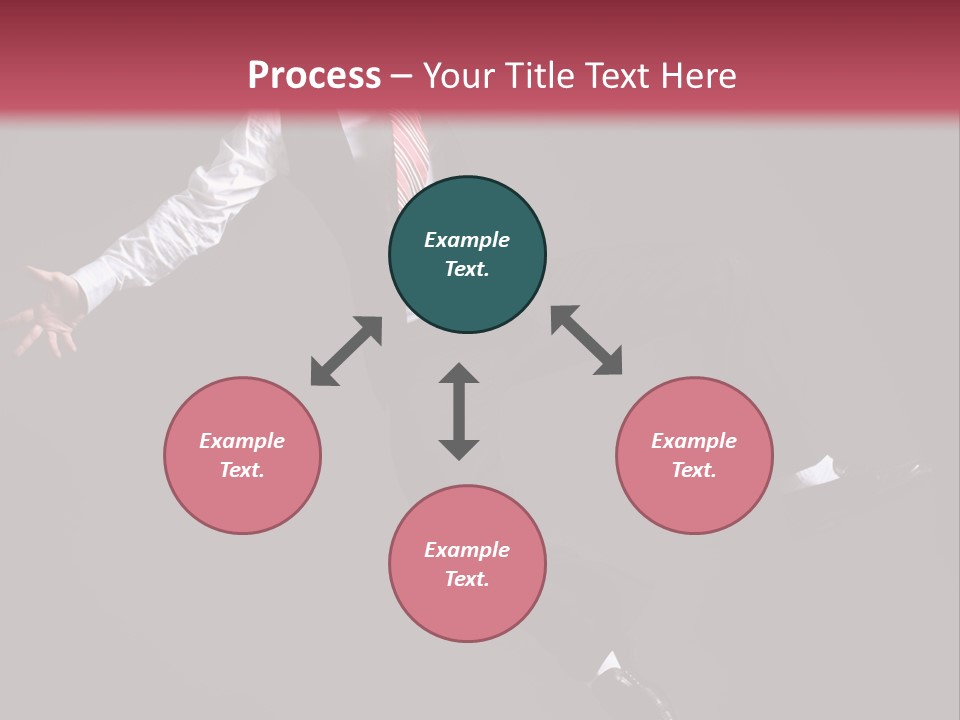 Process – Your Title Text Here

Example Text.

Example Text.

Example Text.

Example Text.